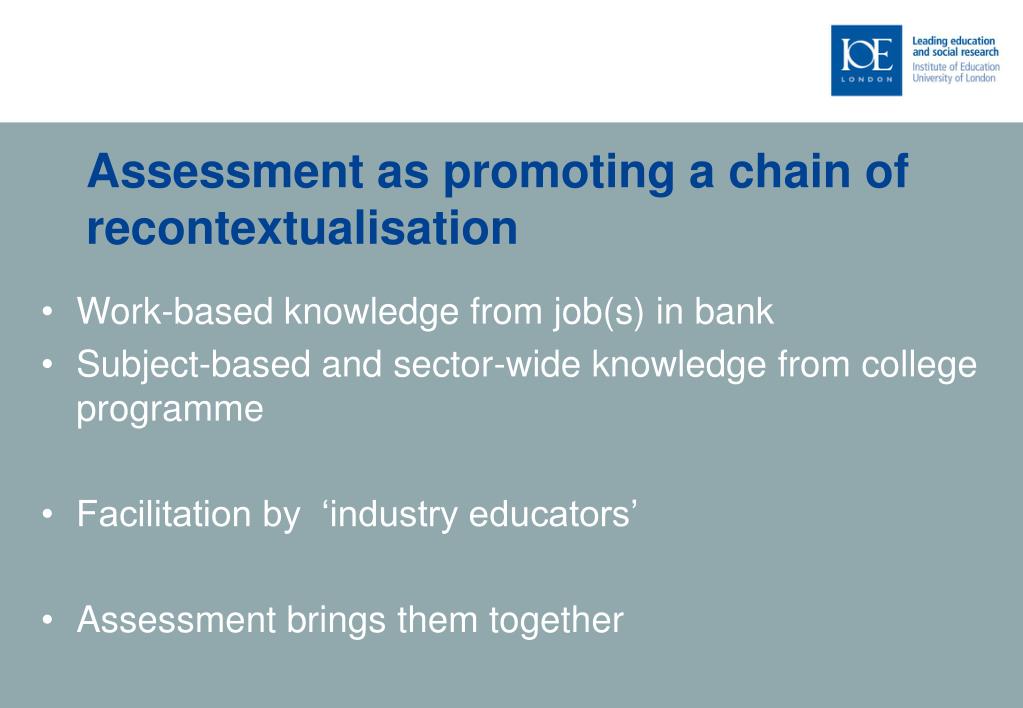 IOE
LONDON

Leading education and social research
Institute of Education
University of London

Assessment as promoting a chain of recontextualisation

• Work-based knowledge from job(s) in bank
• Subject-based and sector-wide knowledge from college programme

• Facilitation by ‘industry educators’

• Assessment brings them together